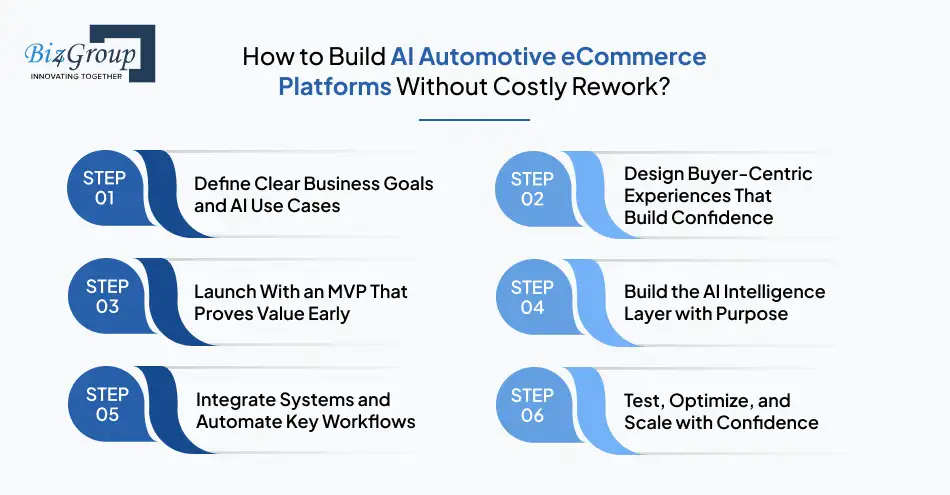 Biz4Group
INNOVATING TOGETHER

How to Build AI Automotive eCommerce Platforms Without Costly Rework?

STEP 01
Define Clear Business Goals and AI Use Cases

STEP 02
Design Buyer-Centric Experiences That Build Confidence

STEP 03
Launch With an MVP That Proves Value Early

STEP 04
Build the AI Intelligence Layer with Purpose

STEP 05
Integrate Systems and Automate Key Workflows

STEP 06
Test, Optimize, and Scale with Confidence